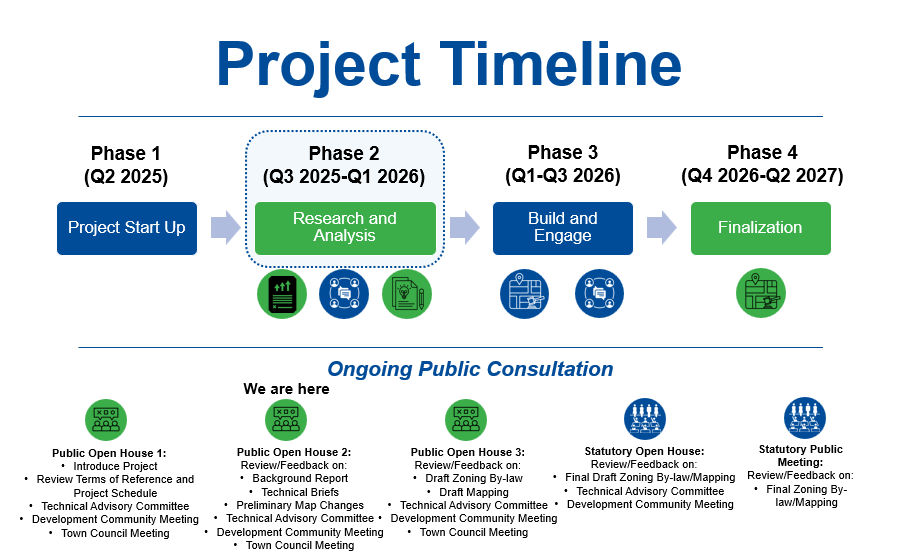 Project Timeline

Phase 1
(Q2 2025)

Project Start Up

Phase 2
(Q3 2025-Q1 2026)

Research and Analysis

Phase 3
(Q1-Q3 2026)

Build and Engage

Phase 4
(Q4 2026-Q2 2027)

Finalization

Ongoing Public Consultation

We are here

Public Open House 1:
• Introduce Project
• Review Terms of Reference and Project Schedule
• Technical Advisory Committee
• Development Community Meeting
• Town Council Meeting

Public Open House 2:
Review/Feedback on:
• Background Report
• Technical Briefs
• Preliminary Map Changes
• Technical Advisory Committee
• Development Community Meeting
• Town Council Meeting

Public Open House 3:
Review/Feedback on:
• Draft Zoning By-law
• Draft Mapping
• Technical Advisory Committee
• Development Community Meeting
• Town Council Meeting

Statutory Open House:
Review/Feedback on:
• Final Draft Zoning By-law/Mapping
• Technical Advisory Committee
• Development Community Meeting

Statutory Public Meeting:
Review/Feedback on:
• Final Zoning By-law/Mapping